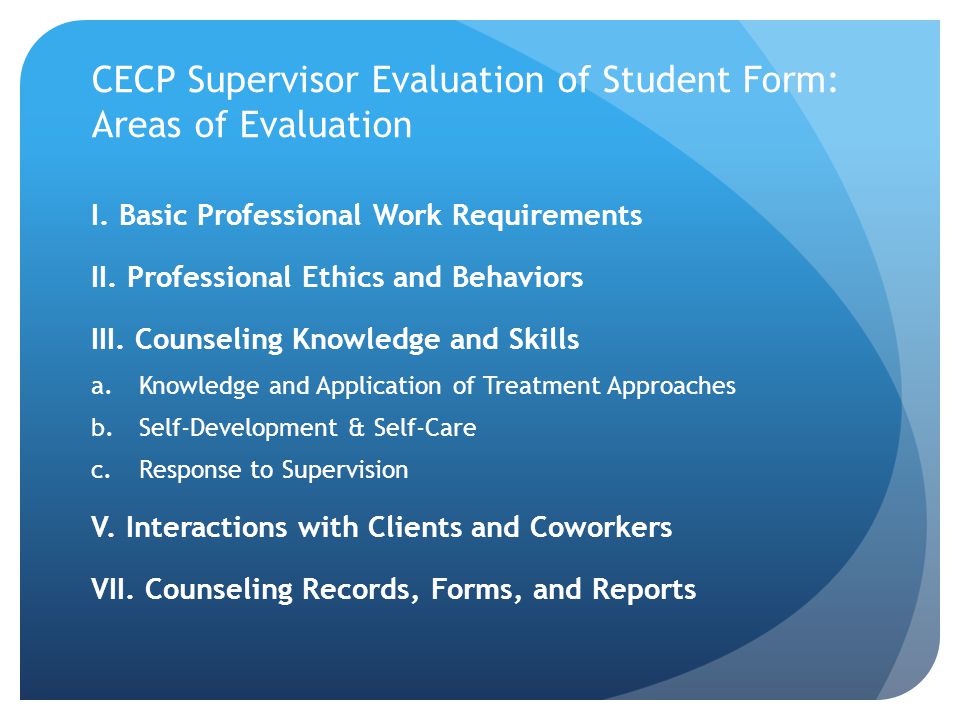 CECP Supervisor Evaluation of Student Form: Areas of Evaluation

I. Basic Professional Work Requirements

II. Professional Ethics and Behaviors

III. Counseling Knowledge and Skills

a. Knowledge and Application of Treatment Approaches
b. Self-Development & Self-Care
c. Response to Supervision

V. Interactions with Clients and Coworkers

VII. Counseling Records, Forms, and Reports